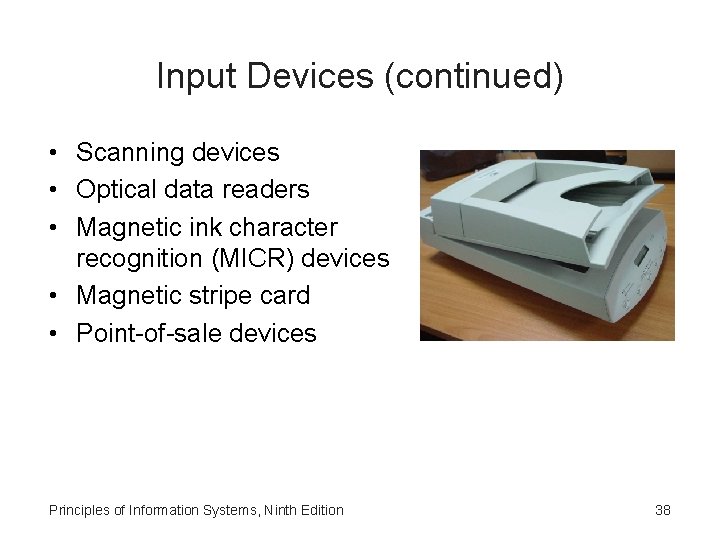 Input Devices (continued)

• Scanning devices
• Optical data readers
• Magnetic ink character recognition (MICR) devices
• Magnetic stripe card
• Point-of-sale devices

Principles of Information Systems, Ninth Edition

38